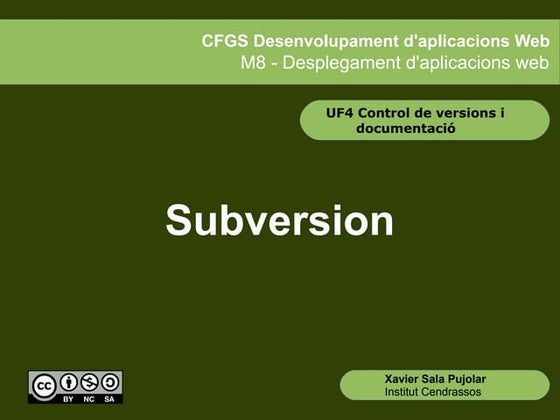 CFGS Desenvolupament d'aplicacions Web
M8 - Desplegament d'aplicacions web

UF4 Control de versions i documentació

Subversion

cc BY NC SA

Xavier Sala Pujolar
Institut Cendrassos